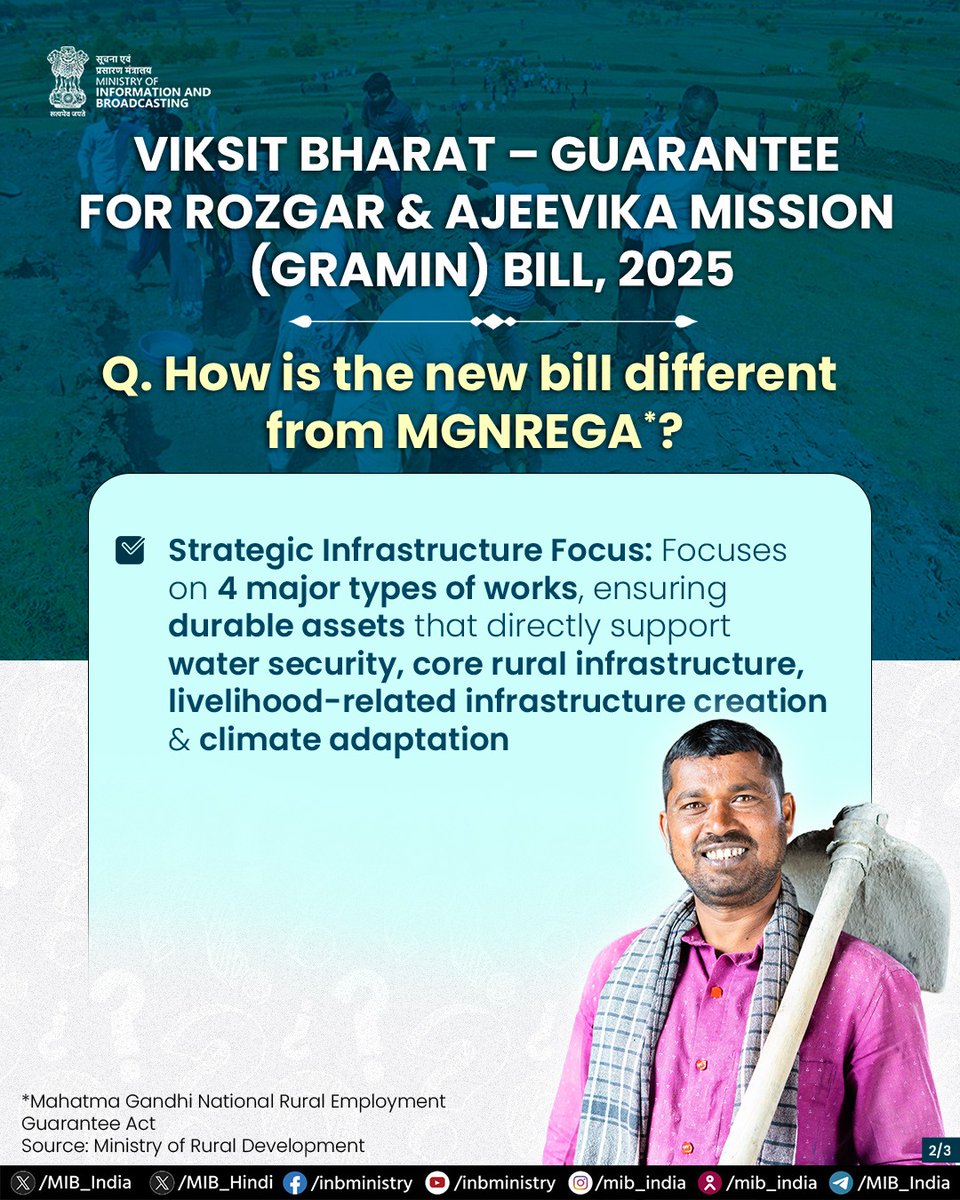 सूचना एवं प्रसारण मंत्रालय
MINISTRY OF INFORMATION AND BROADCASTING
सत्यमेव जयते

VIKSIT BHARAT – GUARANTEE FOR ROZGAR & AJEEVIKA MISSION (GRAMIN) BILL, 2025

Q. How is the new bill different from MGNREGA*?

Strategic Infrastructure Focus: Focuses on 4 major types of works, ensuring durable assets that directly support water security, core rural infrastructure, livelihood-related infrastructure creation & climate adaptation

*Mahatma Gandhi National Rural Employment Guarantee Act
Source: Ministry of Rural Development

2/3

/MIB_India /MIB_Hindi /inbministry /inbministry /mib_india /mib_india /MIB_India